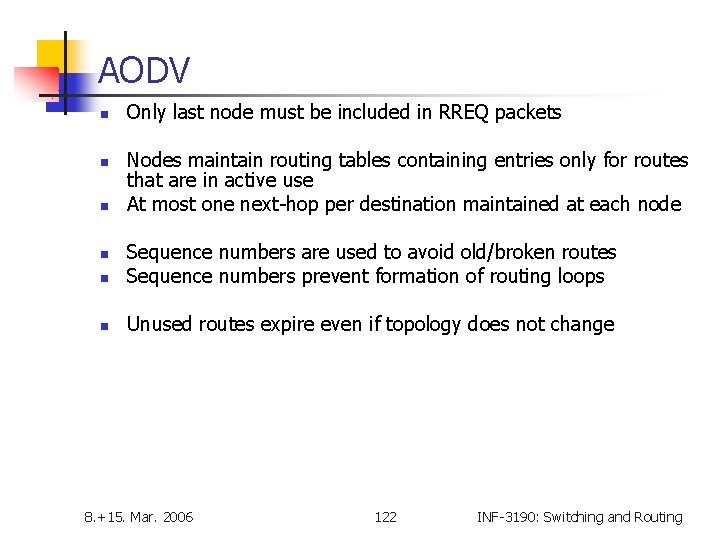 AODV

- Only last node must be included in RREQ packets

- Nodes maintain routing tables containing entries only for routes that are in active use
- At most one next-hop per destination maintained at each node

- Sequence numbers are used to avoid old/broken routes
- Sequence numbers prevent formation of routing loops

- Unused routes expire even if topology does not change

8.+15. Mar. 2006 122 INF-3190: Switching and Routing